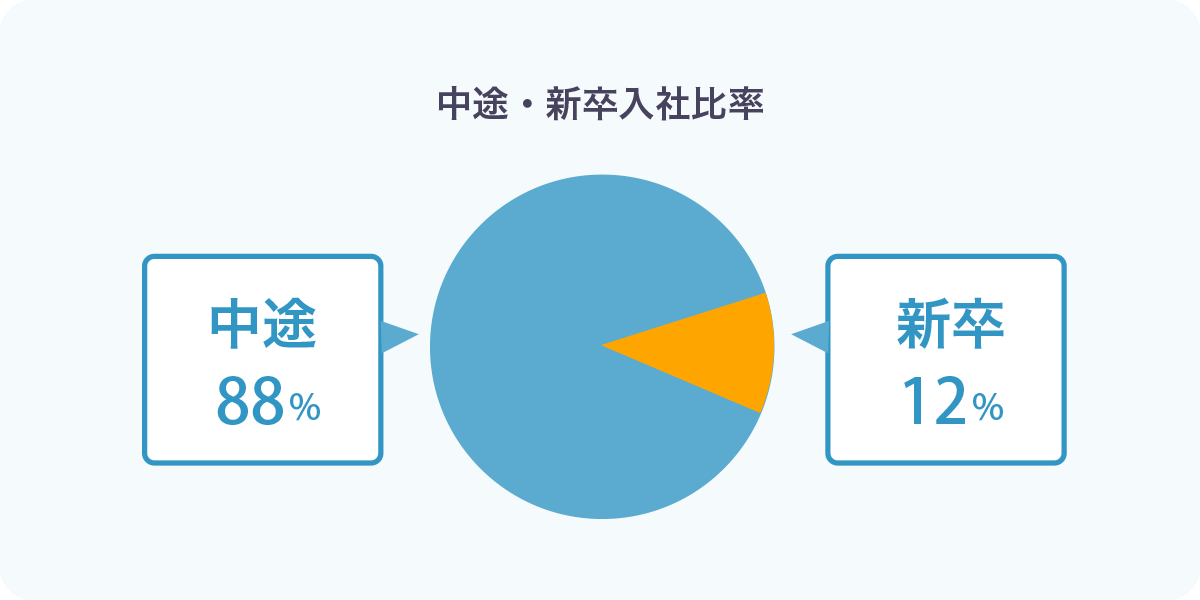 中途・新卒入社比率

中途
88%

新卒
12%